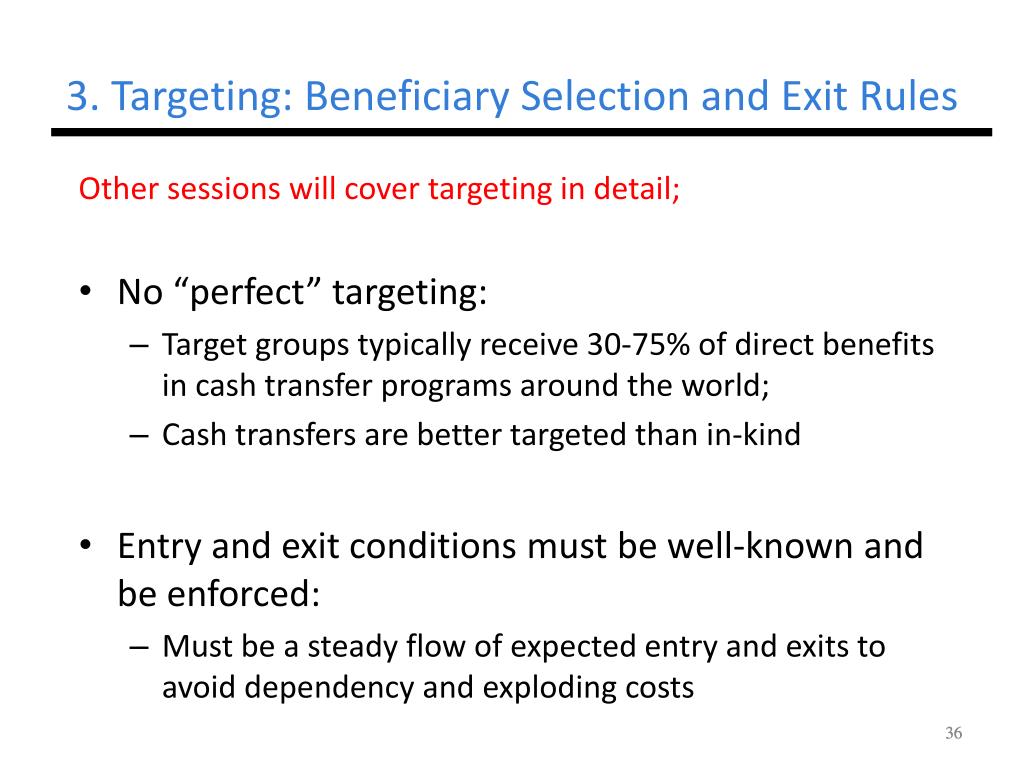 3. Targeting: Beneficiary Selection and Exit Rules

Other sessions will cover targeting in detail;

• No “perfect” targeting:
– Target groups typically receive 30-75% of direct benefits in cash transfer programs around the world;
– Cash transfers are better targeted than in-kind

• Entry and exit conditions must be well-known and be enforced:
– Must be a steady flow of expected entry and exits to avoid dependency and exploding costs

36